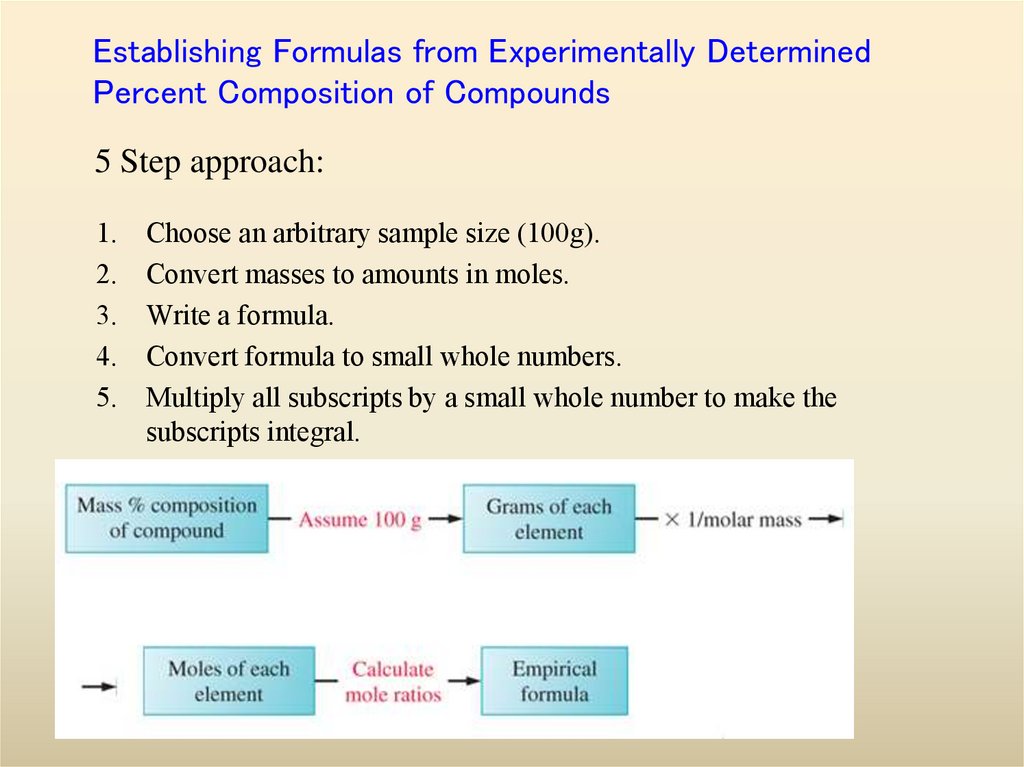 Establishing Formulas from Experimentally Determined Percent Composition of Compounds

5 Step approach:

1. Choose an arbitrary sample size (100g).
2. Convert masses to amounts in moles.
3. Write a formula.
4. Convert formula to small whole numbers.
5. Multiply all subscripts by a small whole number to make the subscripts integral.

Mass % composition of compound

Assume 100 g

Grams of each element

× 1/molar mass

Moles of each element

Calculate mole ratios

Empirical formula